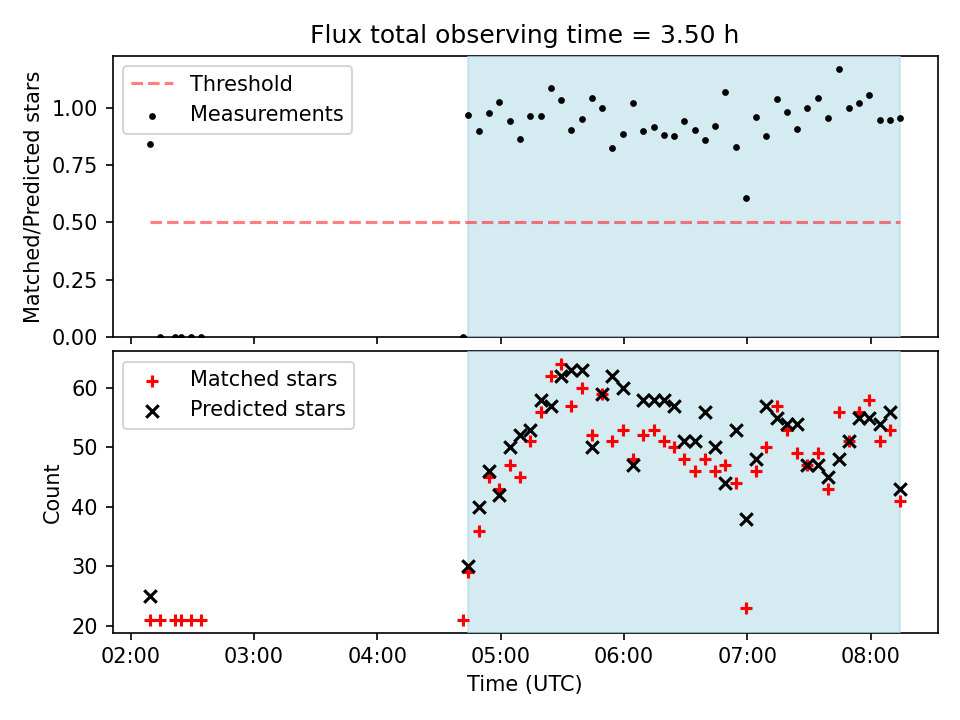 Flux total observing time = 3.50 h

Threshold
Measurements

Matched/Predicted stars

1.00
0.75
0.50
0.25
0.00

Matched stars
Predicted stars

Count

60
50
40
30
20

02:00
03:00
04:00
05:00
06:00
07:00
08:00

Time (UTC)